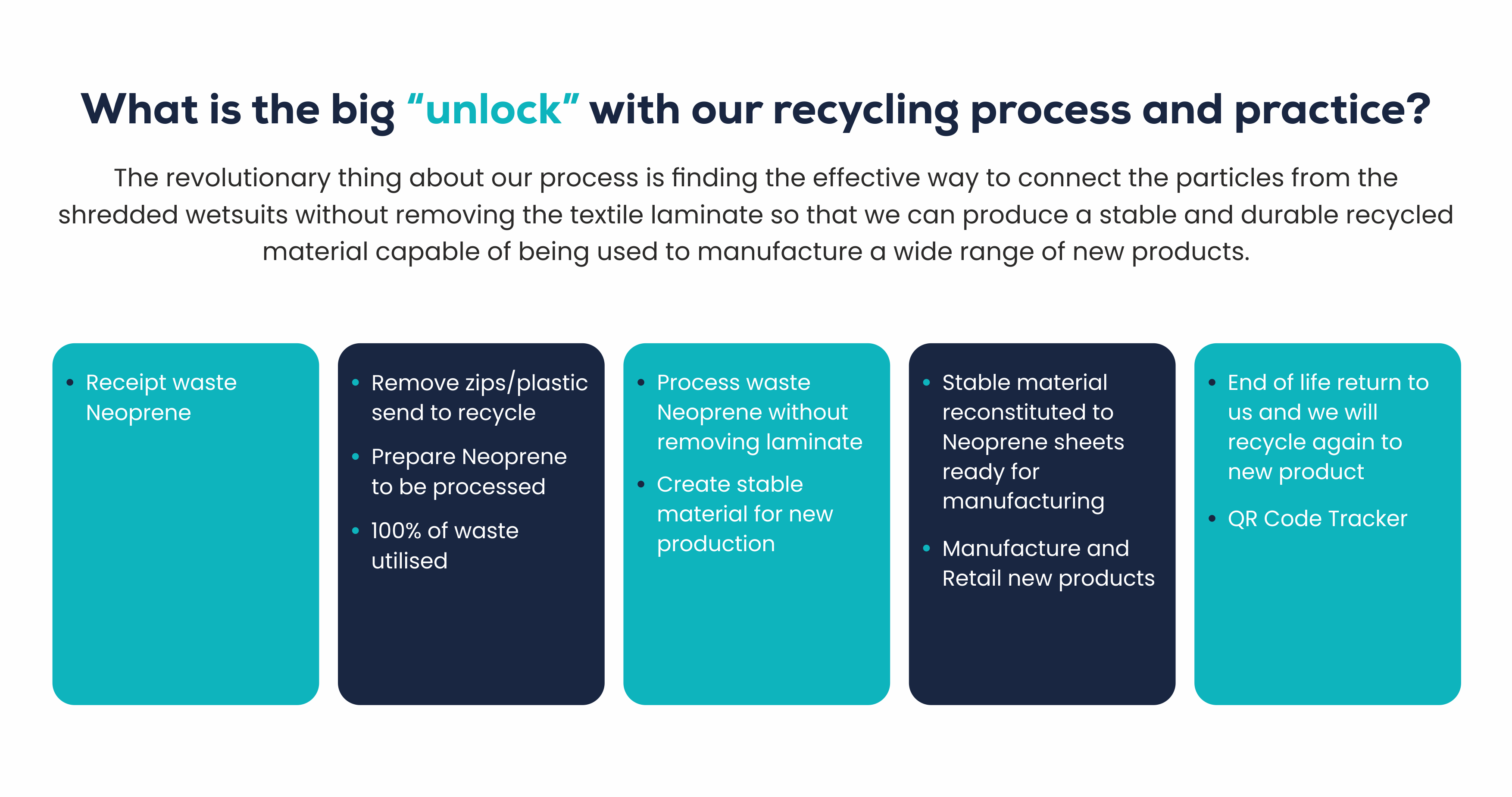 What is the big “unlock” with our recycling process and practice?

The revolutionary thing about our process is finding the effective way to connect the particles from the shredded wetsuits without removing the textile laminate so that we can produce a stable and durable recycled material capable of being used to manufacture a wide range of new products.

• Receipt waste Neoprene

• Remove zips/plastic send to recycle
• Prepare Neoprene to be processed
• 100% of waste utilised

• Process waste Neoprene without removing laminate
• Create stable material for new production

• Stable material reconstituted to Neoprene sheets ready for manufacturing
• Manufacture and Retail new products

• End of life return to us and we will recycle again to new product
• QR Code Tracker